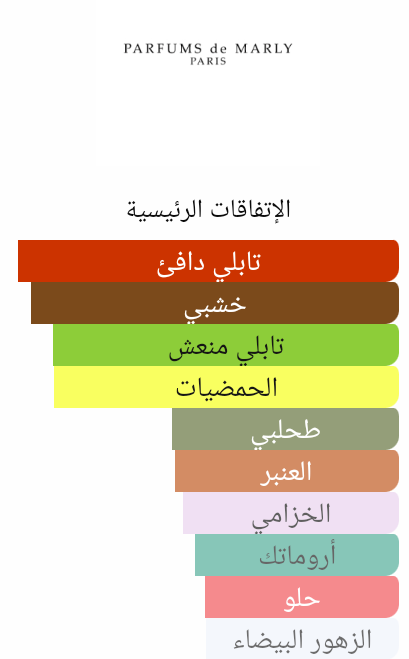 PARFUMS de MARLY
PARIS

الإتفاقات الرئيسية

تابلي دافئ

خشبي

تابلي منعش

الحمضيات

طحلبي

العنبر

الخزامي

أروماتك

حلو

الزهور البيضاء